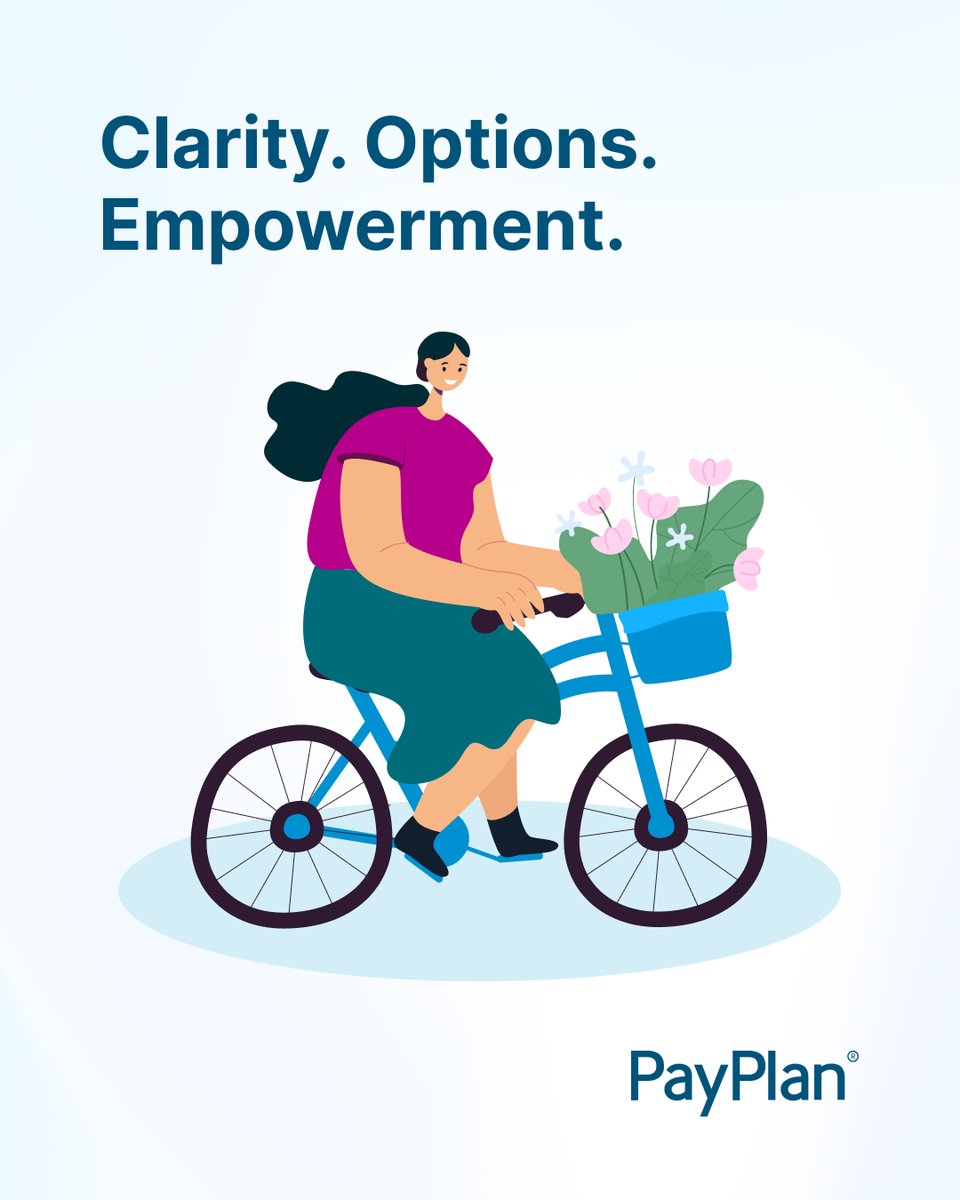 Clarity. Options. Empowerment.

PayPlan®